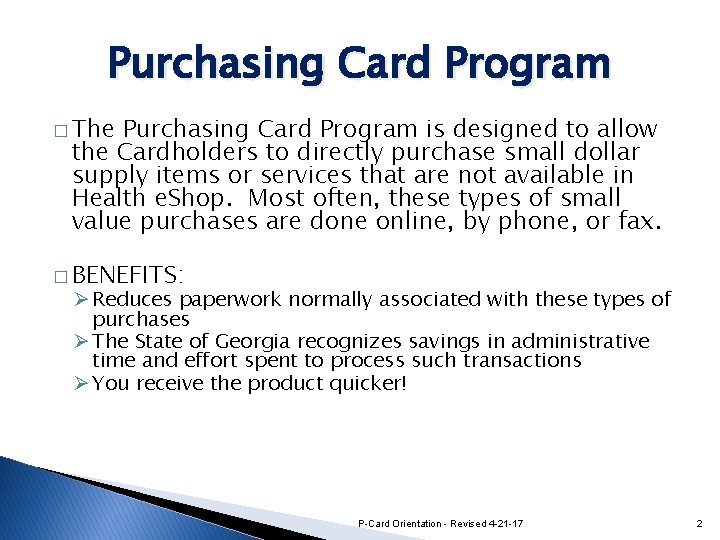 Purchasing Card Program

□ The Purchasing Card Program is designed to allow the Cardholders to directly purchase small dollar supply items or services that are not available in Health eShop. Most often, these types of small value purchases are done online, by phone, or fax.

□ BENEFITS:
➢ Reduces paperwork normally associated with these types of purchases
➢ The State of Georgia recognizes savings in administrative time and effort spent to process such transactions
➢ You receive the product quicker!

P-Card Orientation - Revised 4-21-17

2